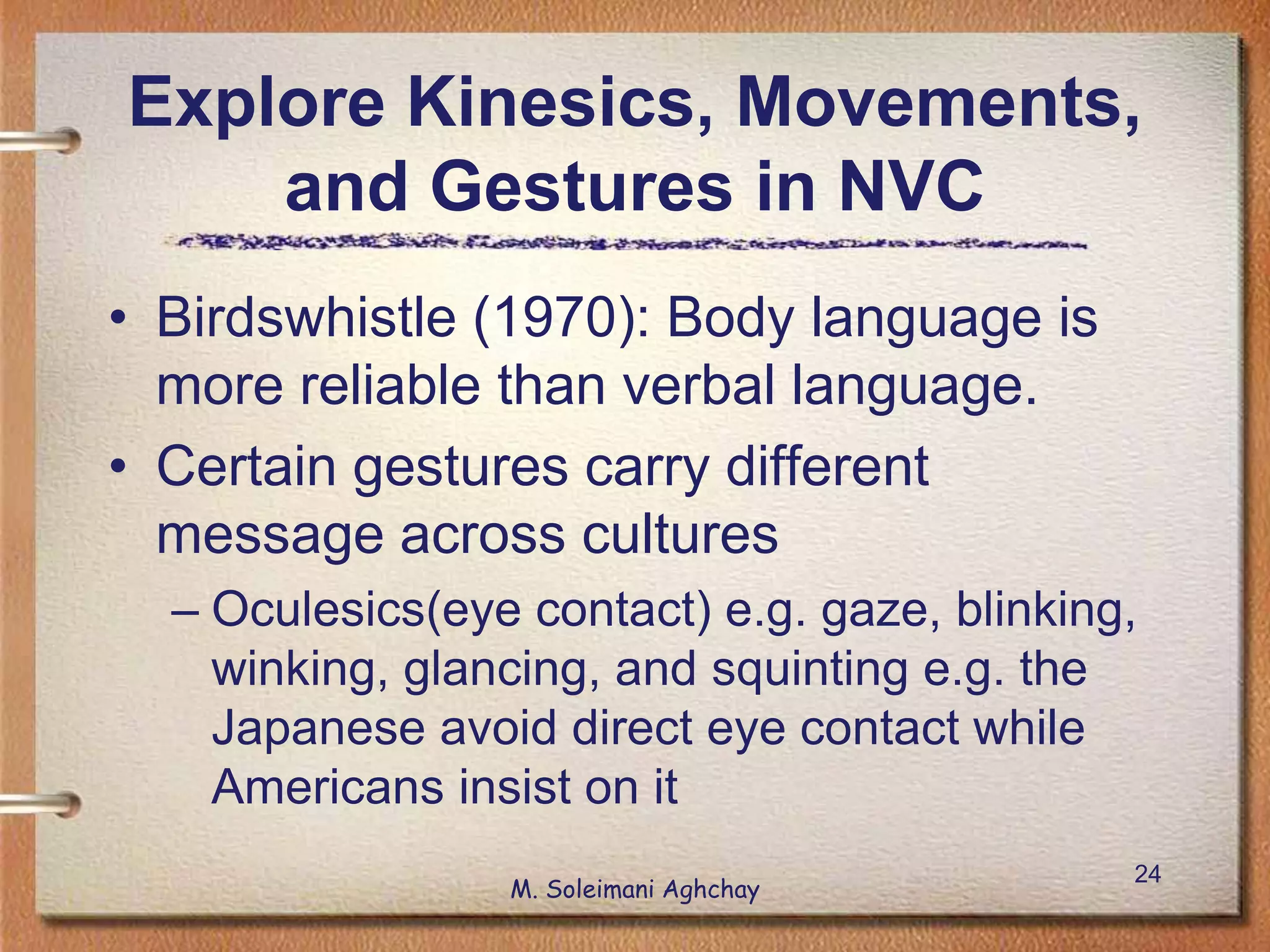 Explore Kinesics, Movements, and Gestures in NVC

• Birdswhistle (1970): Body language is more reliable than verbal language.

• Certain gestures carry different message across cultures

– Oculesics(eye contact) e.g. gaze, blinking, winking, glancing, and squinting e.g. the Japanese avoid direct eye contact while Americans insist on it

M. Soleimani Aghchay

24